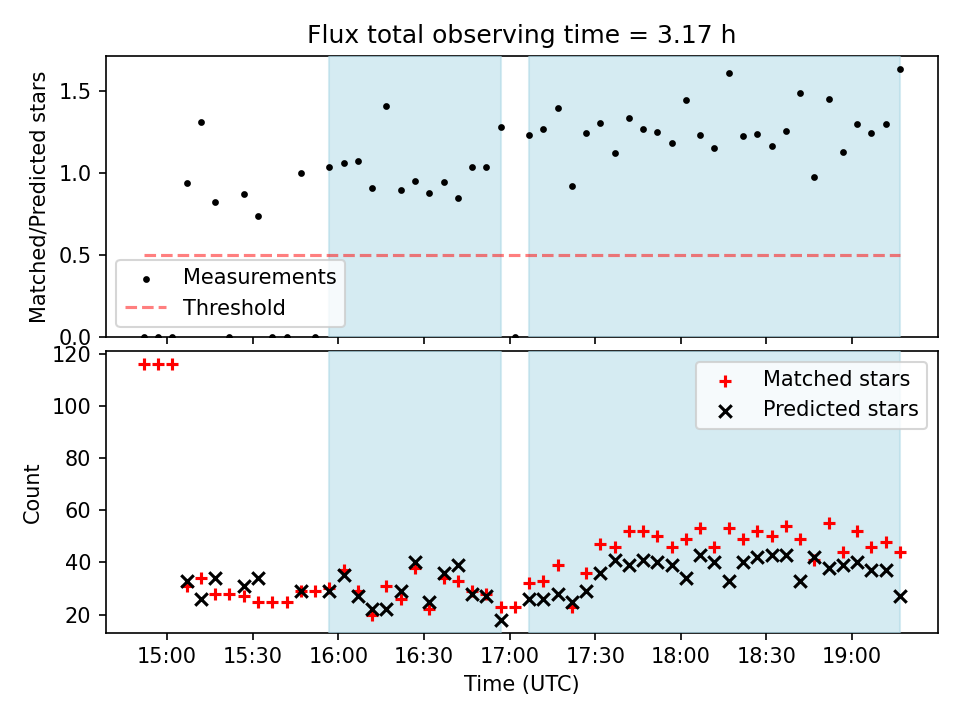 Flux total observing time = 3.17 h

Matched/Predicted stars

1.5
1.0
0.5
0.0

Measurements
Threshold

120
100
80
60
40
20

Count

Matched stars
Predicted stars

15:00
15:30
16:00
16:30
17:00
17:30
18:00
18:30
19:00

Time (UTC)